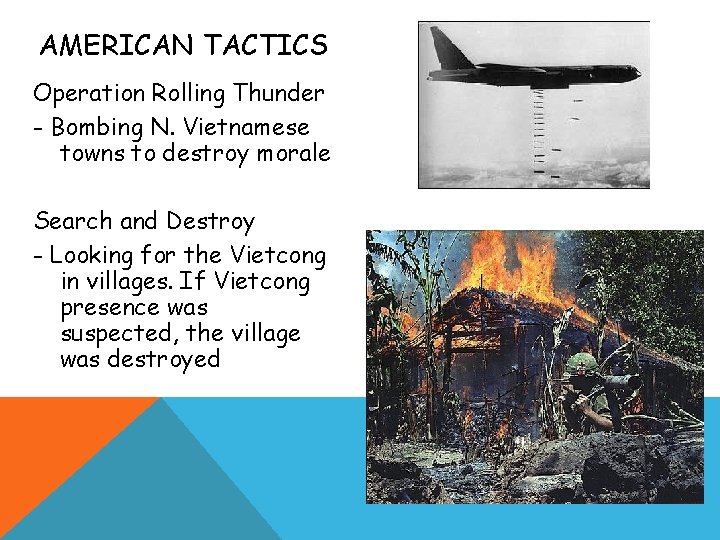 AMERICAN TACTICS

Operation Rolling Thunder

- Bombing N. Vietnamese towns to destroy morale

Search and Destroy

- Looking for the Vietcong in villages. If Vietcong presence was suspected, the village was destroyed